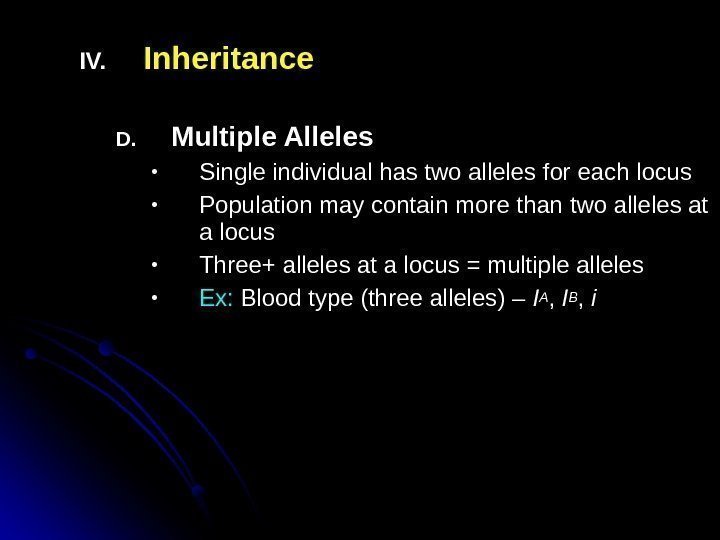 IV. Inheritance

D. Multiple Alleles

• Single individual has two alleles for each locus
• Population may contain more than two alleles at a locus
• Three+ alleles at a locus = multiple alleles
• Ex: Blood type (three alleles) – $I^A$, $I^B$, $i$